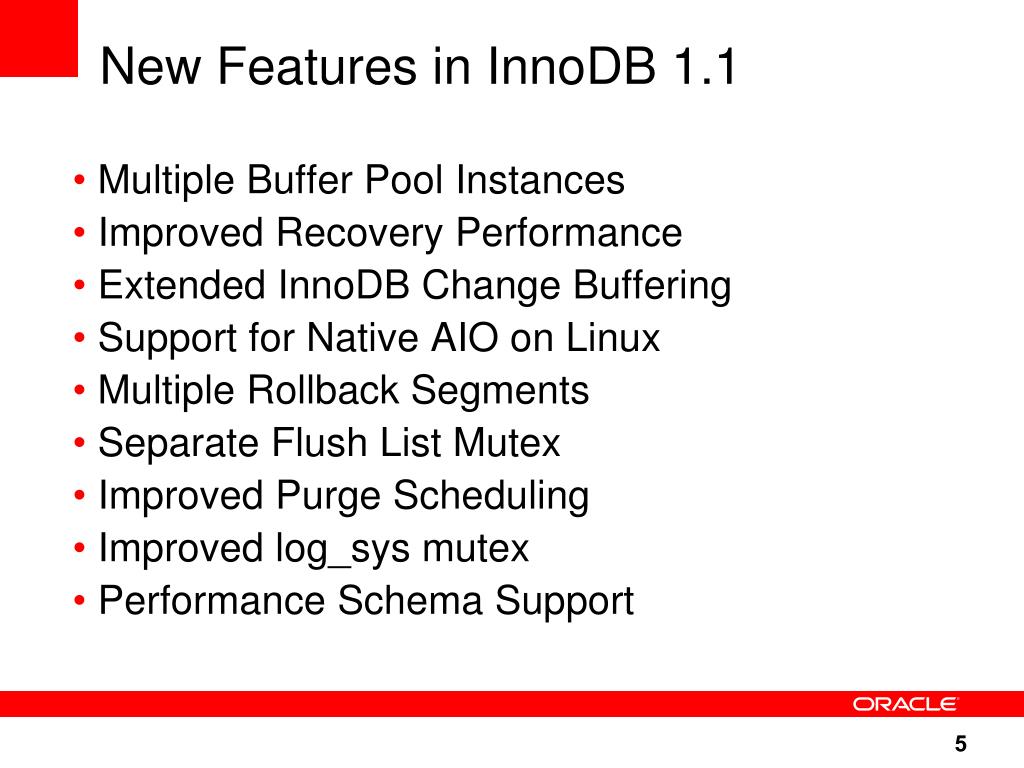 New Features in InnoDB 1.1

• Multiple Buffer Pool Instances
• Improved Recovery Performance
• Extended InnoDB Change Buffering
• Support for Native AIO on Linux
• Multiple Rollback Segments
• Separate Flush List Mutex
• Improved Purge Scheduling
• Improved log_sys mutex
• Performance Schema Support

ORACLE

5